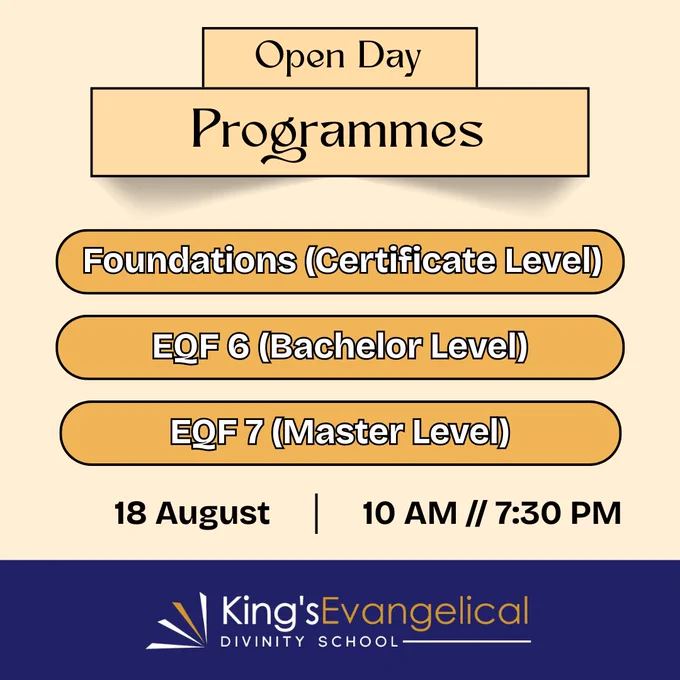 Open Day

Programmes

Foundations (Certificate Level)

EQF 6 (Bachelor Level)

EQF 7 (Master Level)

18 August | 10 AM // 7:30 PM

King'sEvangelical
DIVINITY SCHOOL